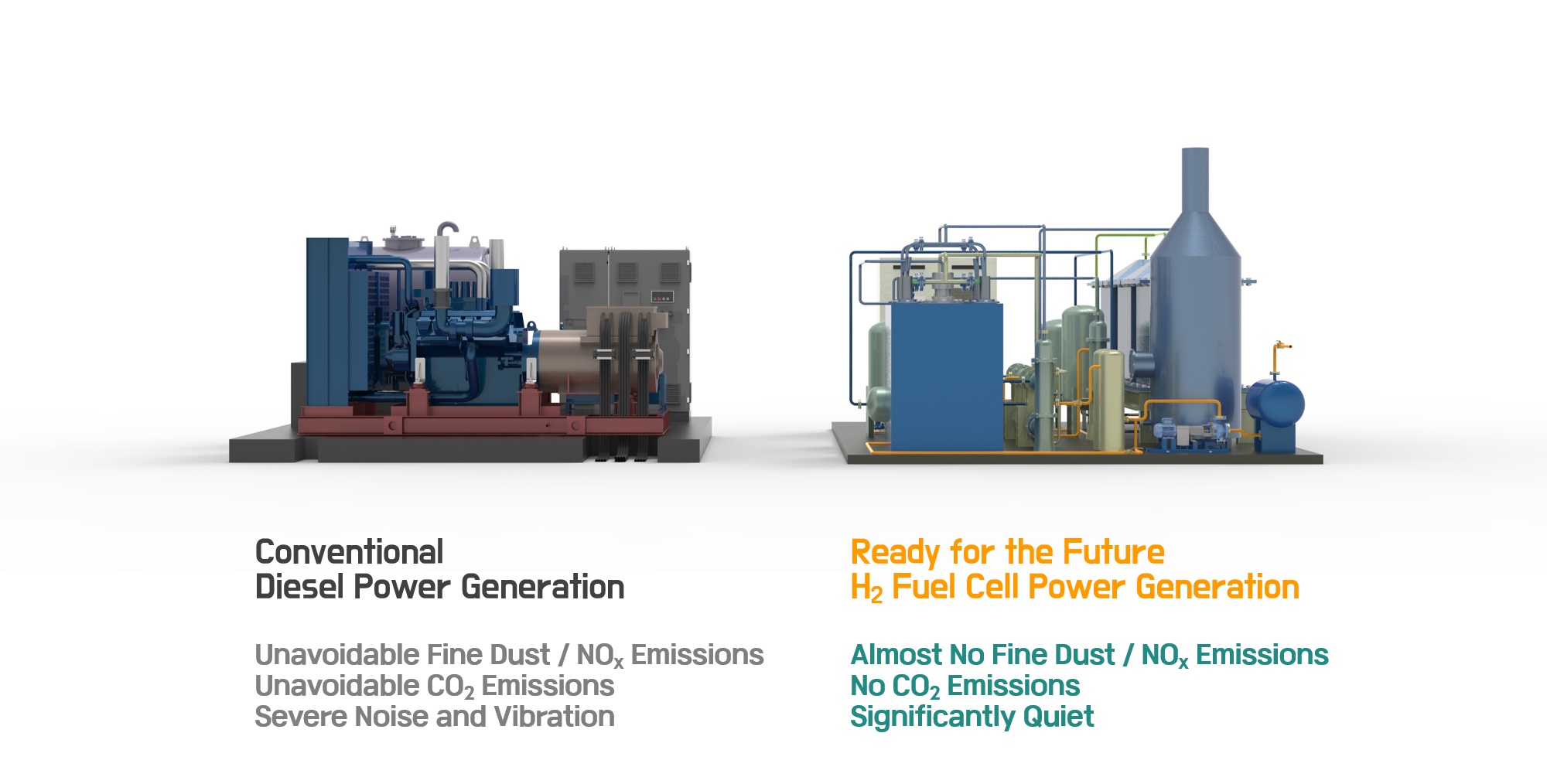 Conventional
Diesel Power Generation

Unavoidable Fine Dust / $NO_x$ Emissions
Unavoidable $CO_2$ Emissions
Severe Noise and Vibration

Ready for the Future
$H_2$ Fuel Cell Power Generation

Almost No Fine Dust / $NO_x$ Emissions
No $CO_2$ Emissions
Significantly Quiet